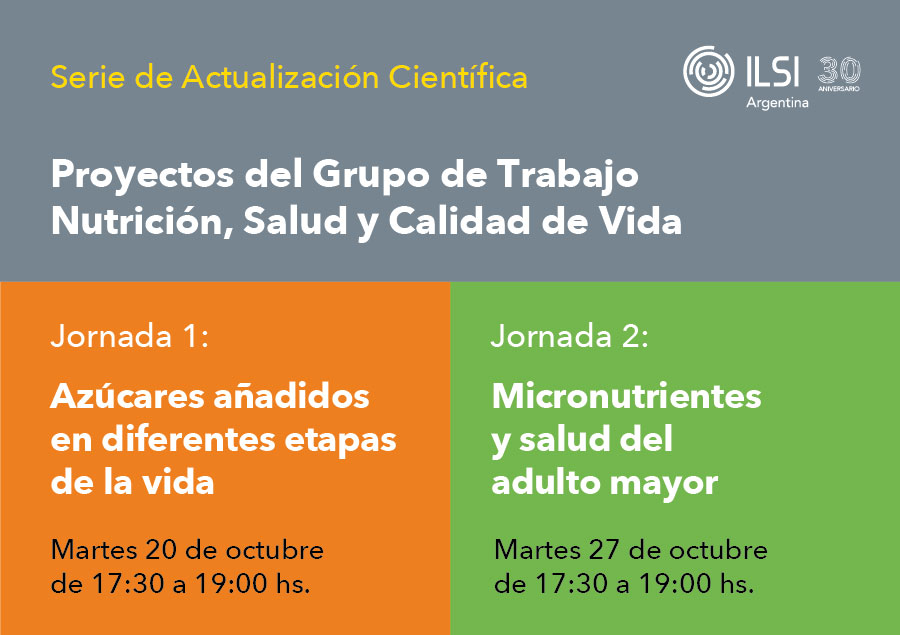 Serie de Actualización Científica

ILSI Argentina

30 ANIVERSARIO

Proyectos del Grupo de Trabajo Nutrición, Salud y Calidad de Vida

Jornada 1:

Azúcares añadidos en diferentes etapas de la vida

Martes 20 de octubre de 17:30 a 19:00 hs.

Jornada 2:

Micronutrientes y salud del adulto mayor

Martes 27 de octubre de 17:30 a 19:00 hs.